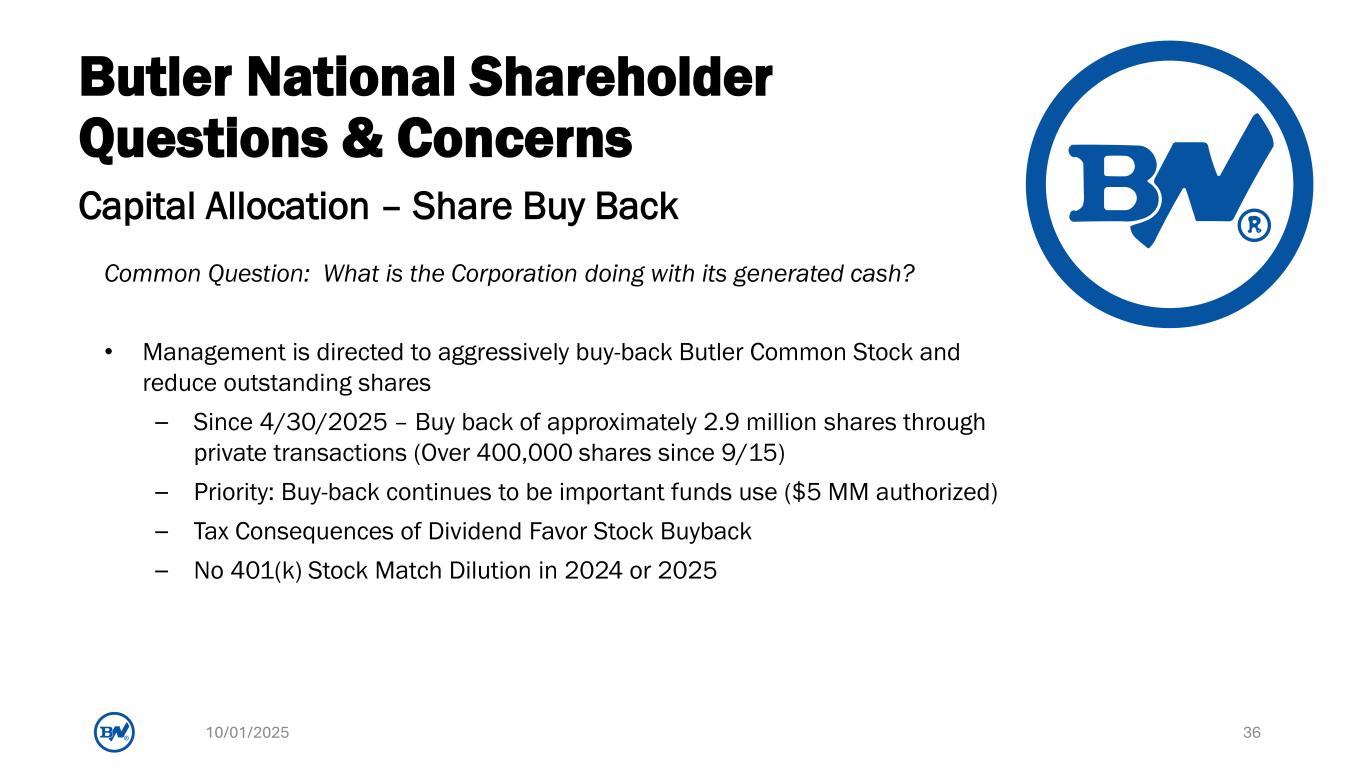 Butler National Shareholder Questions & Concerns

Capital Allocation – Share Buy Back

BN®

Common Question: What is the Corporation doing with its generated cash?

• Management is directed to aggressively buy-back Butler Common Stock and reduce outstanding shares
– Since 4/30/2025 – Buy back of approximately 2.9 million shares through private transactions (Over 400,000 shares since 9/15)
– Priority: Buy-back continues to be important funds use ($5 MM authorized)
– Tax Consequences of Dividend Favor Stock Buyback
– No 401(k) Stock Match Dilution in 2024 or 2025

BN

10/01/2025

36